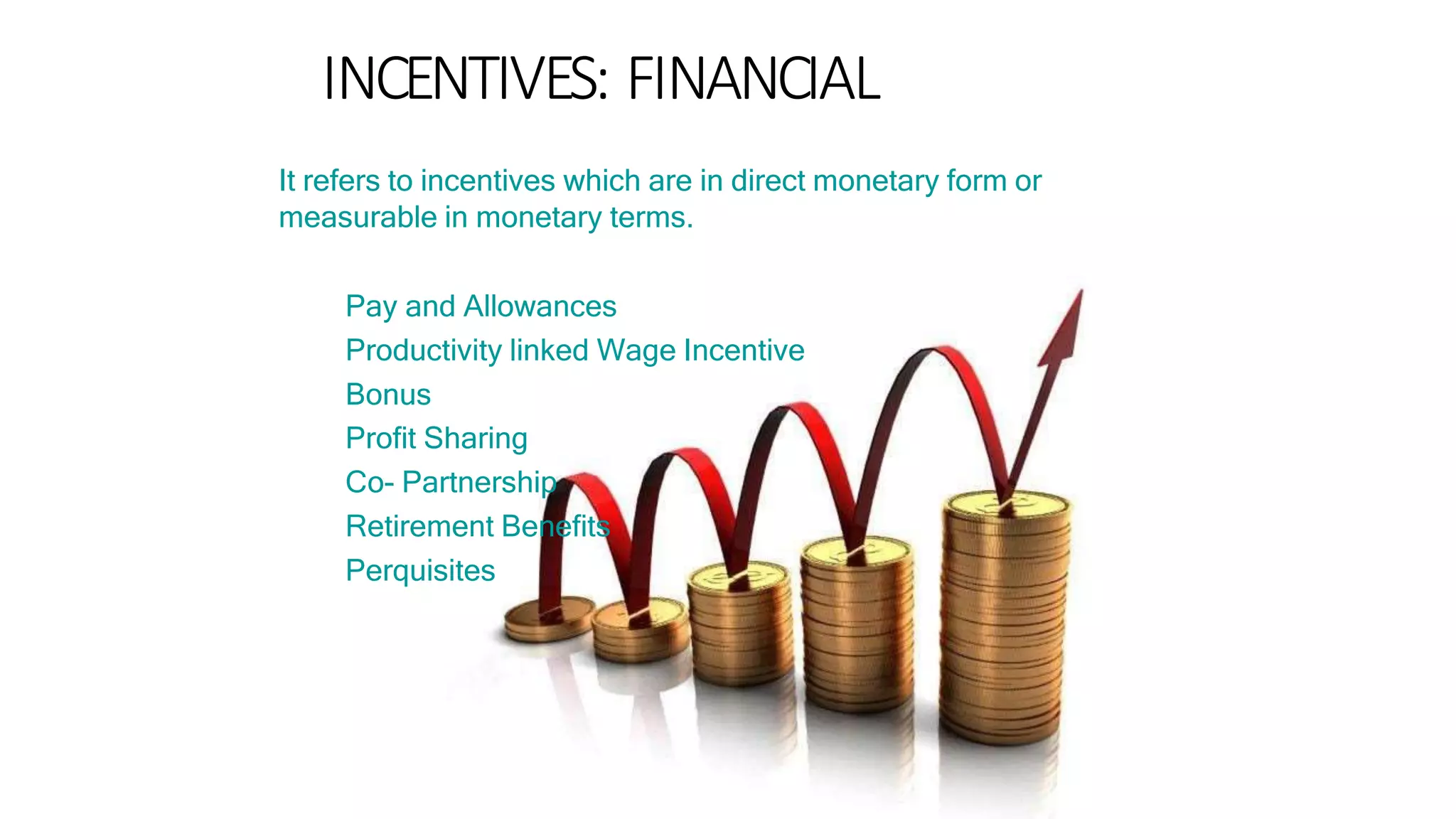 INCENTIVES: FINANCIAL

It refers to incentives which are in direct monetary form or measurable in monetary terms.

Pay and Allowances
Productivity linked Wage Incentive
Bonus
Profit Sharing
Co- Partnership
Retirement Benefits
Perquisites